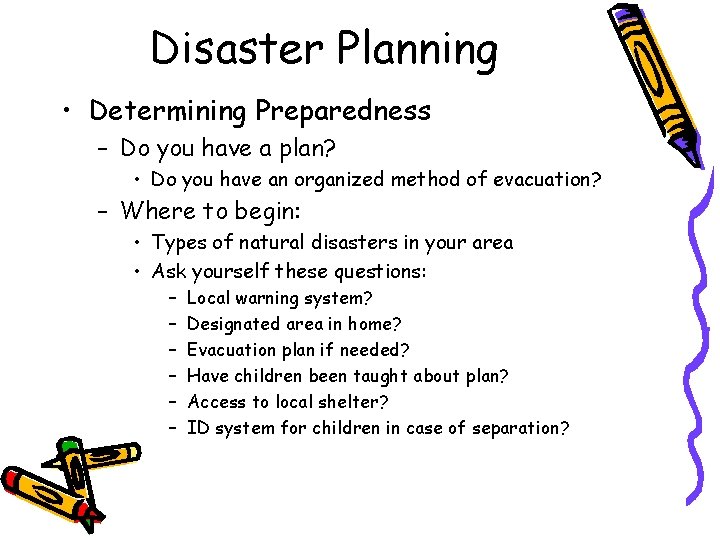 Disaster Planning

• Determining Preparedness
 – Do you have a plan?
  • Do you have an organized method of evacuation?
 – Where to begin:
  • Types of natural disasters in your area
  • Ask yourself these questions:
   – Local warning system?
   – Designated area in home?
   – Evacuation plan if needed?
   – Have children been taught about plan?
   – Access to local shelter?
   – ID system for children in case of separation?